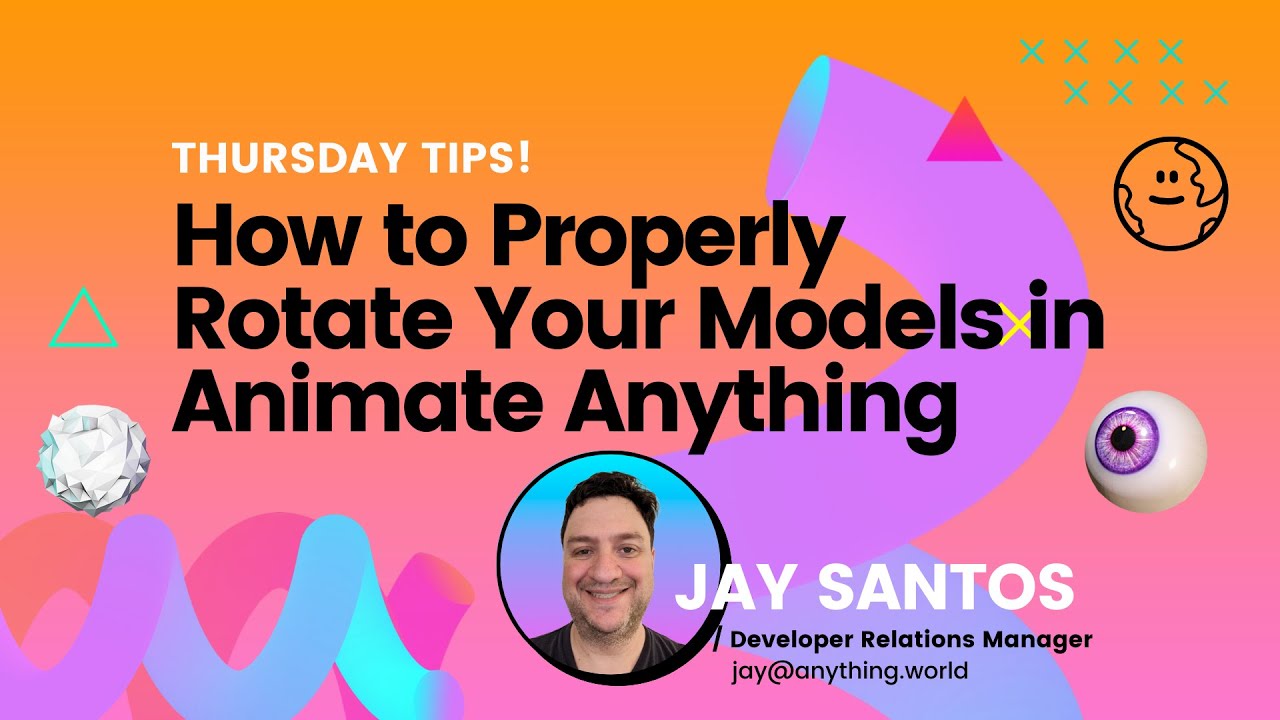 THURSDAY TIPS!

How to Properly Rotate Your Models in Animate Anything

JAY SANTOS

/ Developer Relations Manager

jay@anything.world